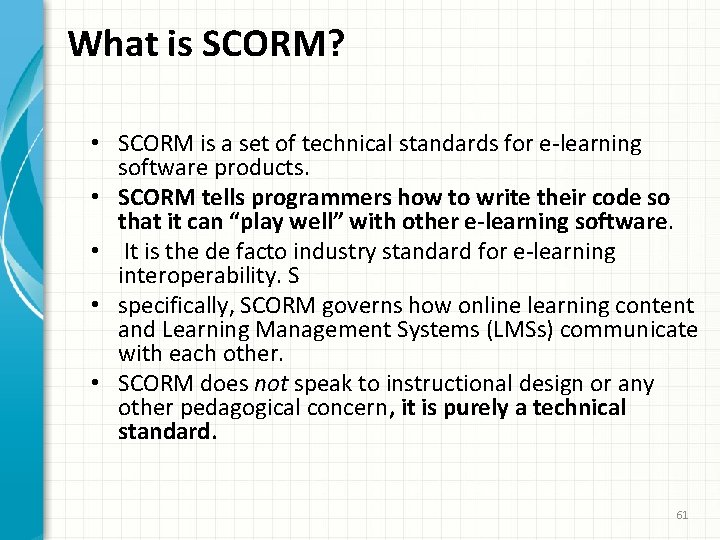 What is SCORM?

• SCORM is a set of technical standards for e-learning software products.
• SCORM tells programmers how to write their code so that it can “play well” with other e-learning software.
• It is the de facto industry standard for e-learning interoperability. S
• specifically, SCORM governs how online learning content and Learning Management Systems (LMSs) communicate with each other.
• SCORM does not speak to instructional design or any other pedagogical concern, it is purely a technical standard.

61